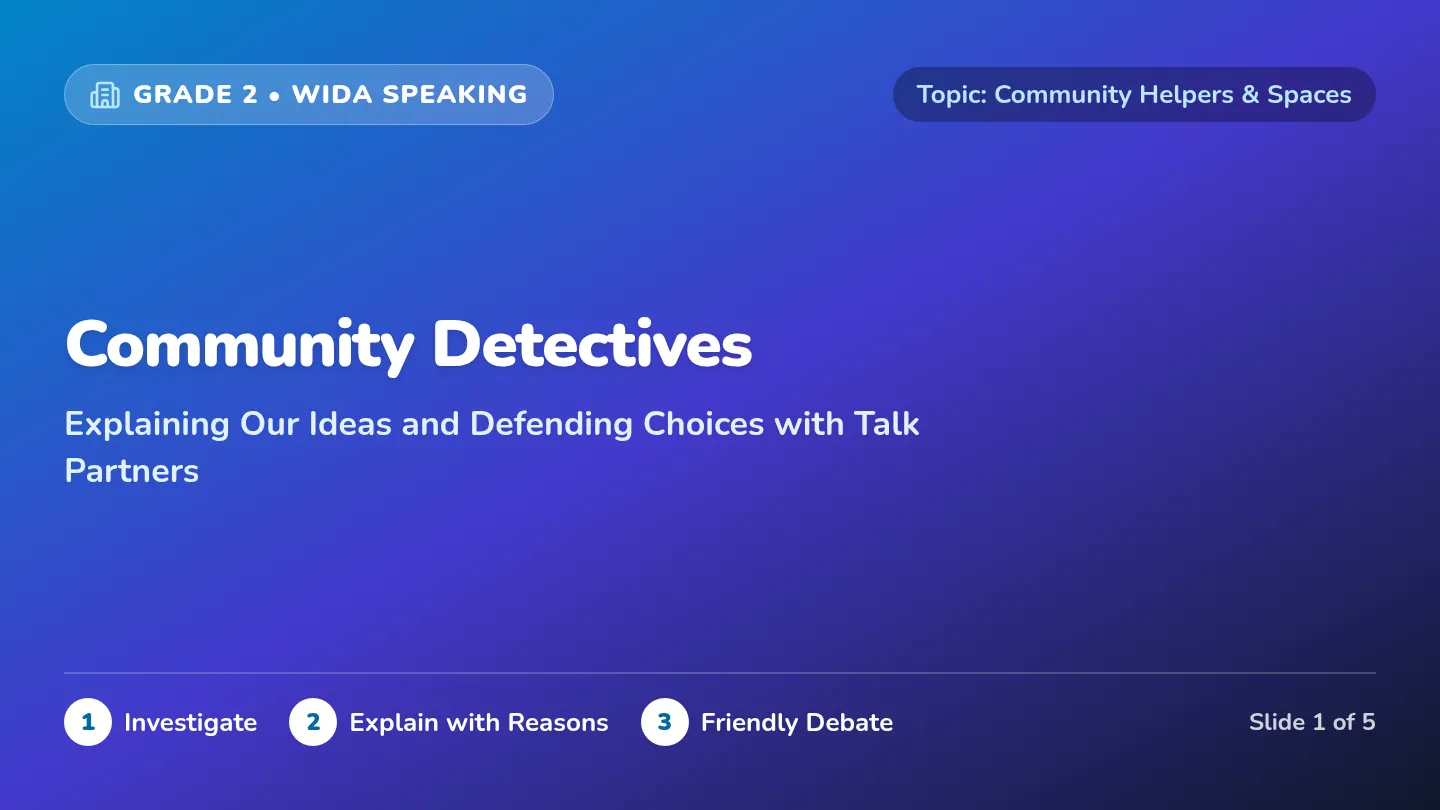 GRADE 2 • WIDA SPEAKING

Topic: Community Helpers & Spaces

Community Detectives

Explaining Our Ideas and Defending Choices with Talk Partners

1 Investigate 2 Explain with Reasons 3 Friendly Debate

Slide 1 of 5